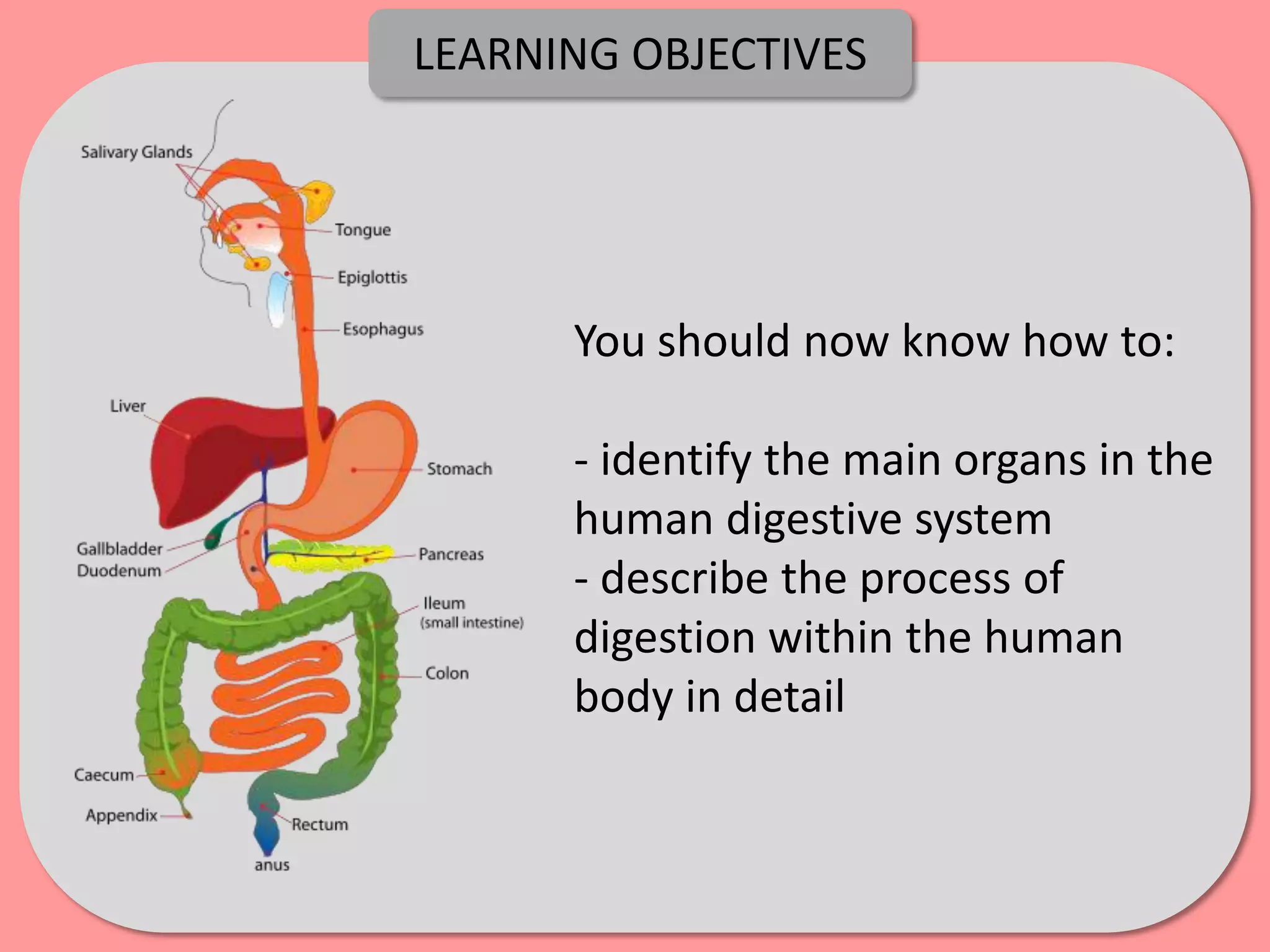 LEARNING OBJECTIVES

Salivary Glands
Tongue
Epiglottis
Esophagus
Liver
Stomach
Gallbladder
Duodenum
Pancreas
Ileum
(small intestine)
Colon
Caecum
Appendix
Rectum
anus

You should now know how to:

- identify the main organs in the human digestive system
- describe the process of digestion within the human body in detail